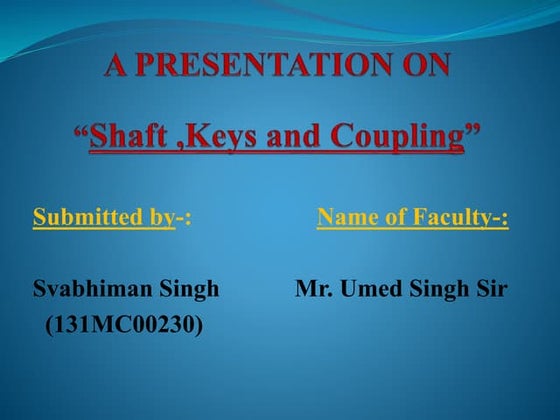 A PRESENTATION ON

“Shaft ,Keys and Coupling”

Submitted by-:

Svabhiman Singh
(131MC00230)

Name of Faculty-:

Mr. Umed Singh Sir